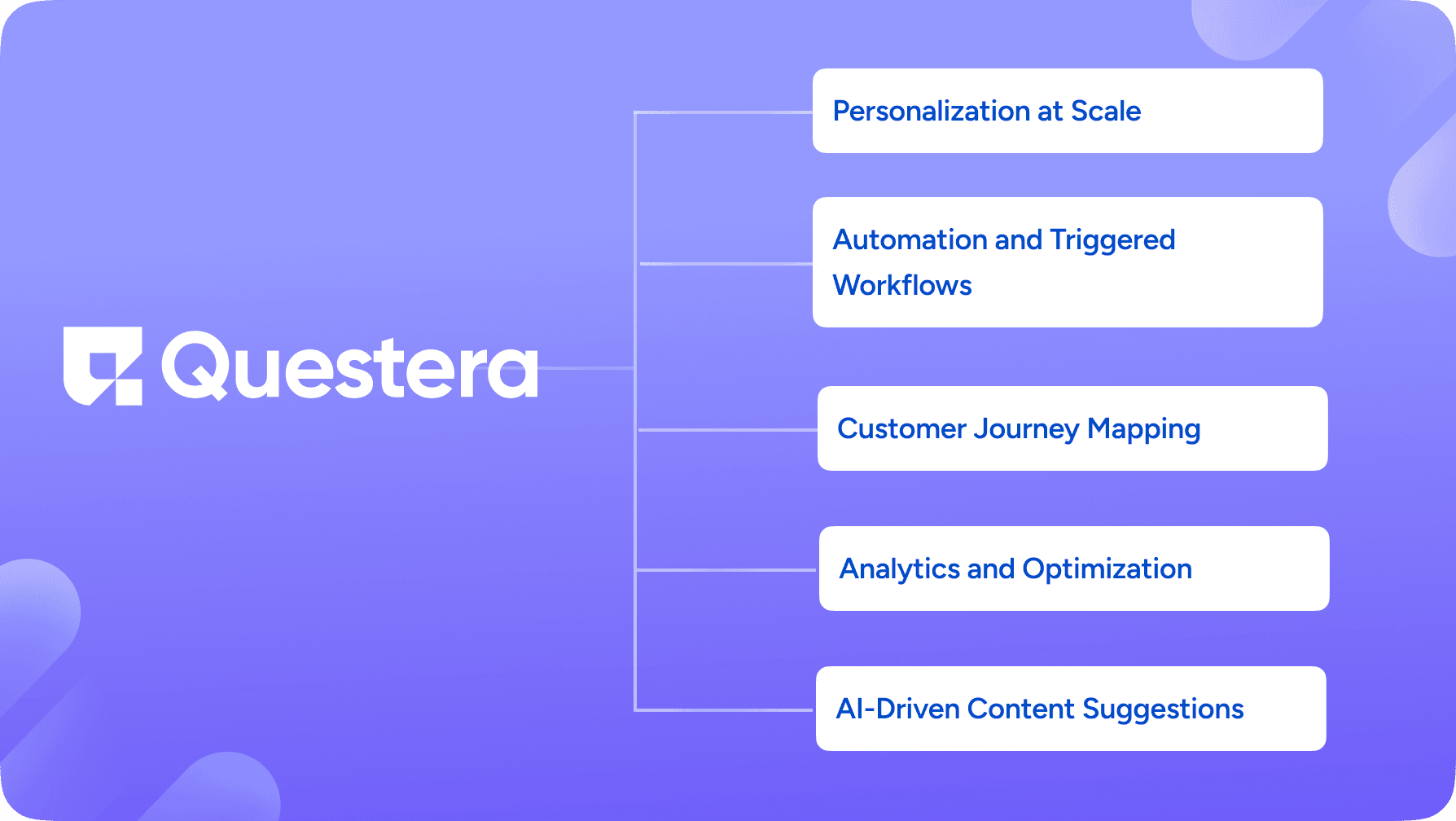 Questera

Personalization at Scale

Automation and Triggered Workflows

Customer Journey Mapping

Analytics and Optimization

AI-Driven Content Suggestions